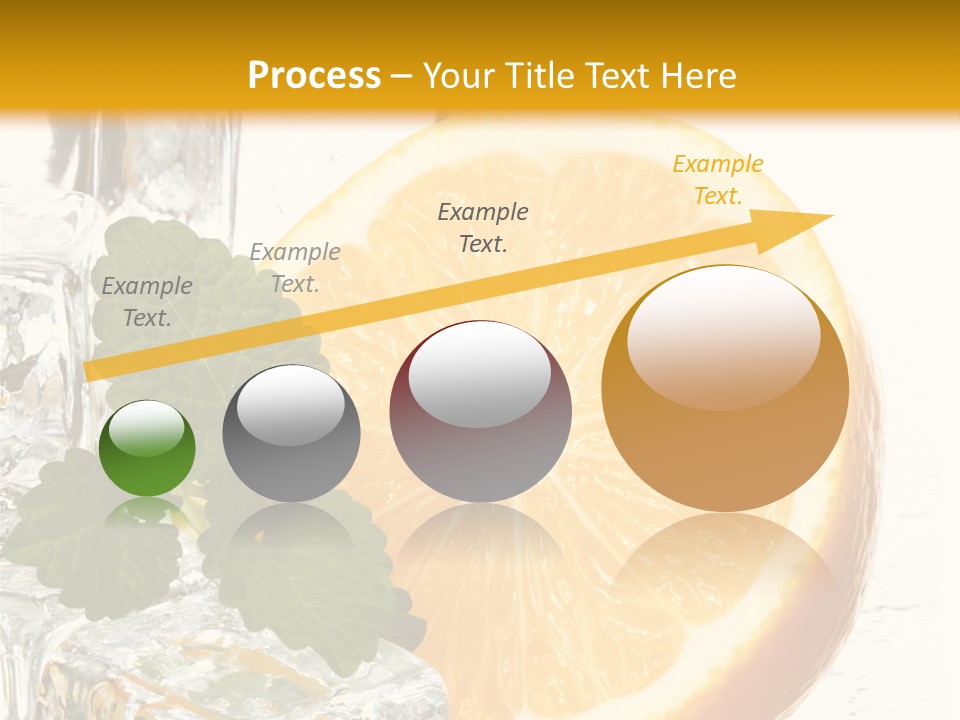 Process – Your Title Text Here

Example Text.

Example Text.

Example Text.

Example Text.